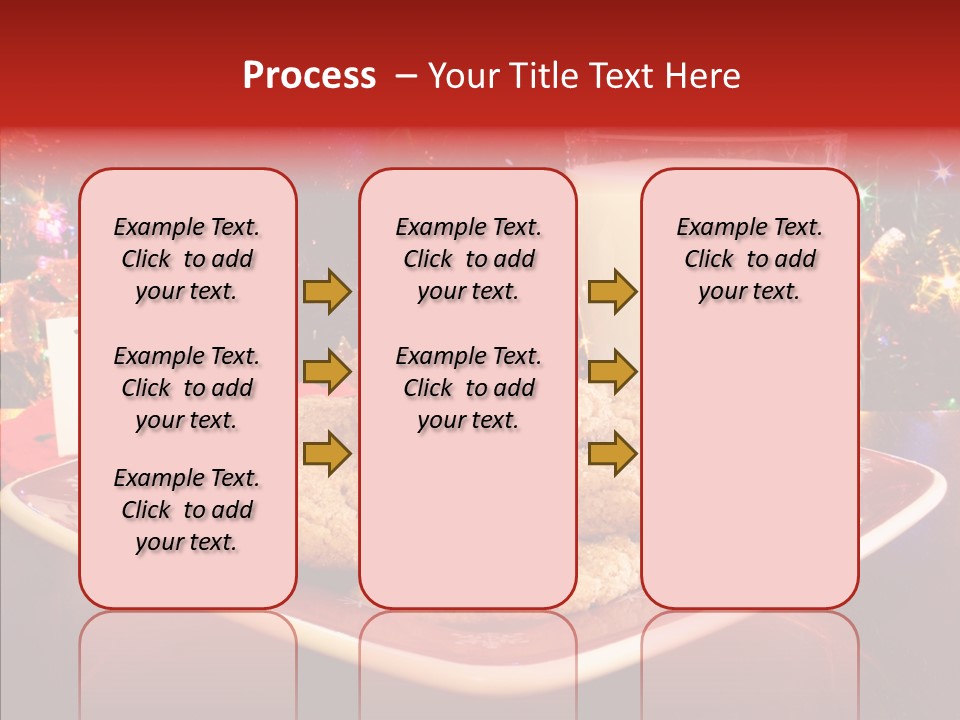 Process – Your Title Text Here

Example Text. Click to add your text.

Example Text. Click to add your text.

Example Text. Click to add your text.

Example Text. Click to add your text.

Example Text. Click to add your text.

Example Text. Click to add your text.